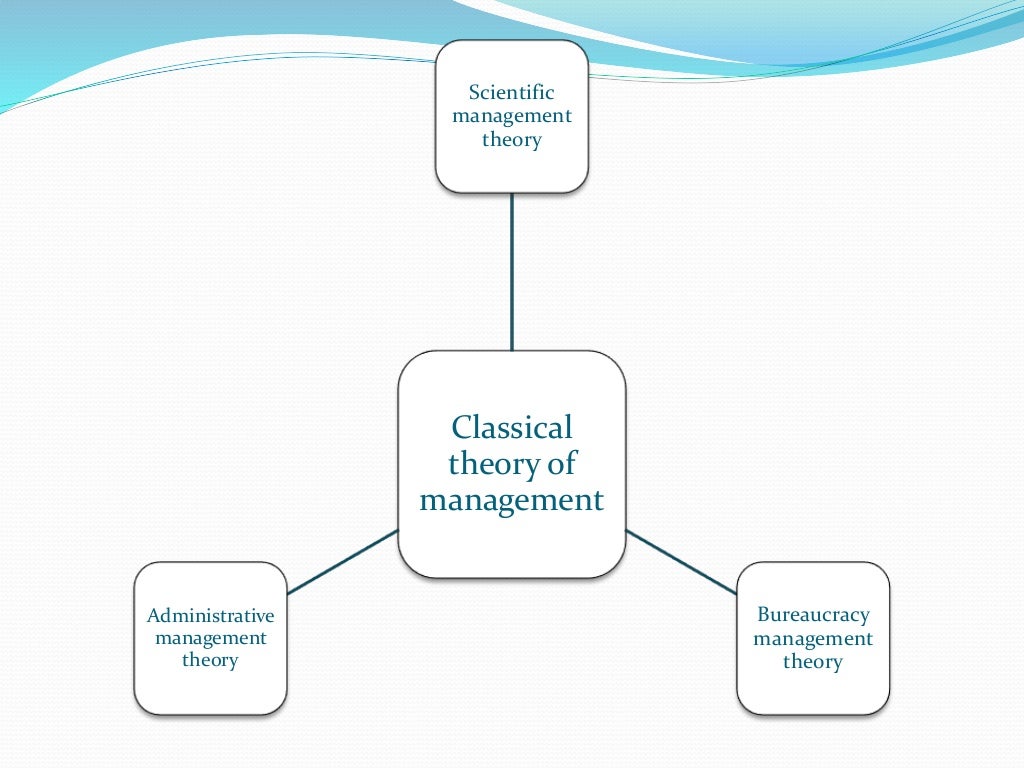 Scientific management theory

Classical theory of management

Administrative management theory

Bureaucracy management theory